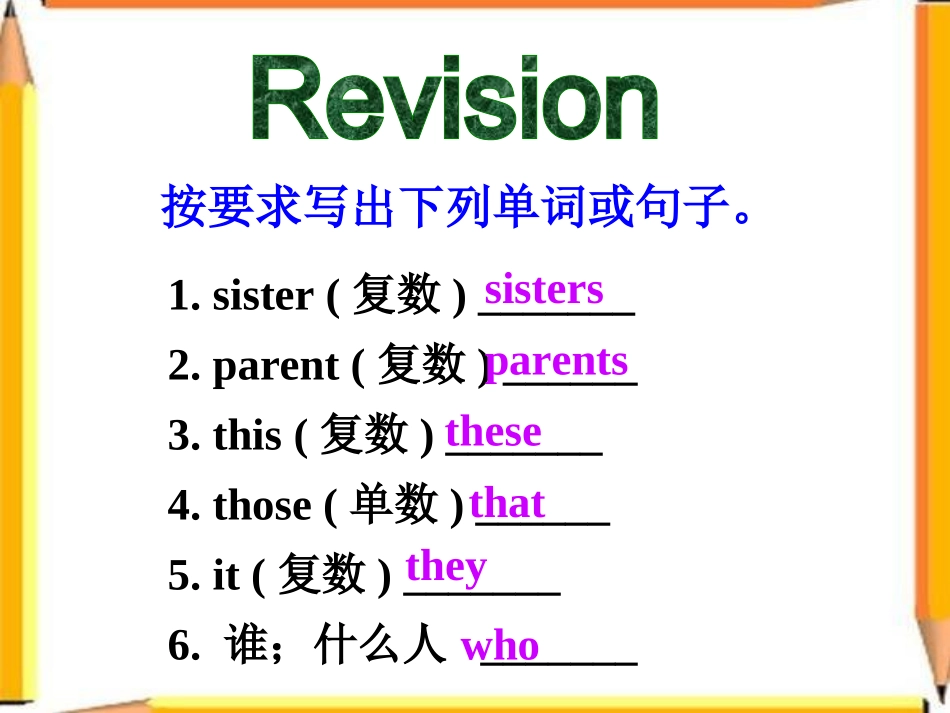 Revision

按要求写出下列单词或句子。

1. sister ( 复数 ) sisters

2. parent ( 复数 ) parents

3. this ( 复数 ) these

4. those ( 单数 ) that

5. it ( 复数 ) they

6. 谁；什么人 who